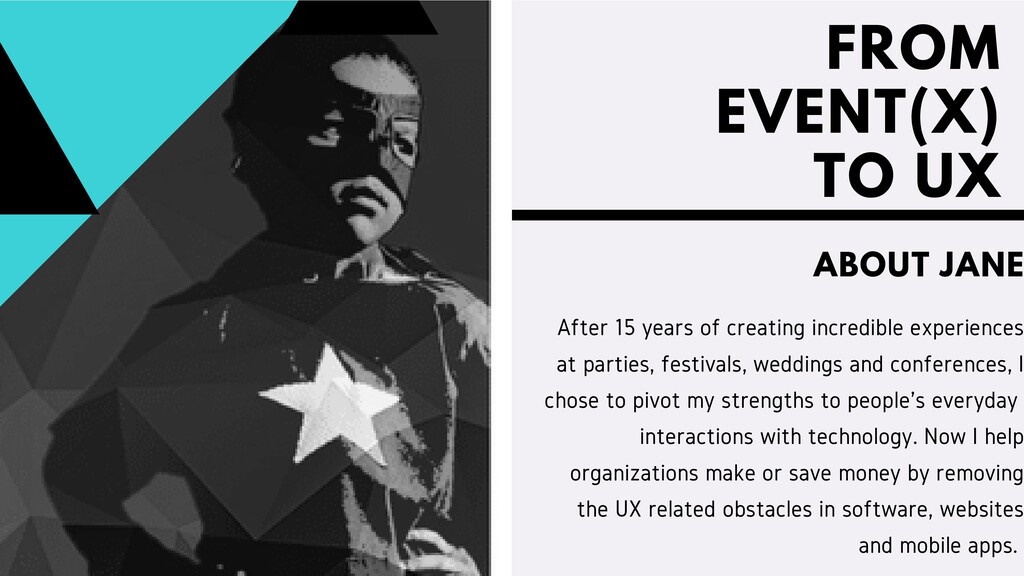 FROM EVENT(X) TO UX

ABOUT JANE

After 15 years of creating incredible experiences at parties, festivals, weddings and conferences, I chose to pivot my strengths to people's everyday interactions with technology. Now I help organizations make or save money by removing the UX related obstacles in software, websites and mobile apps.